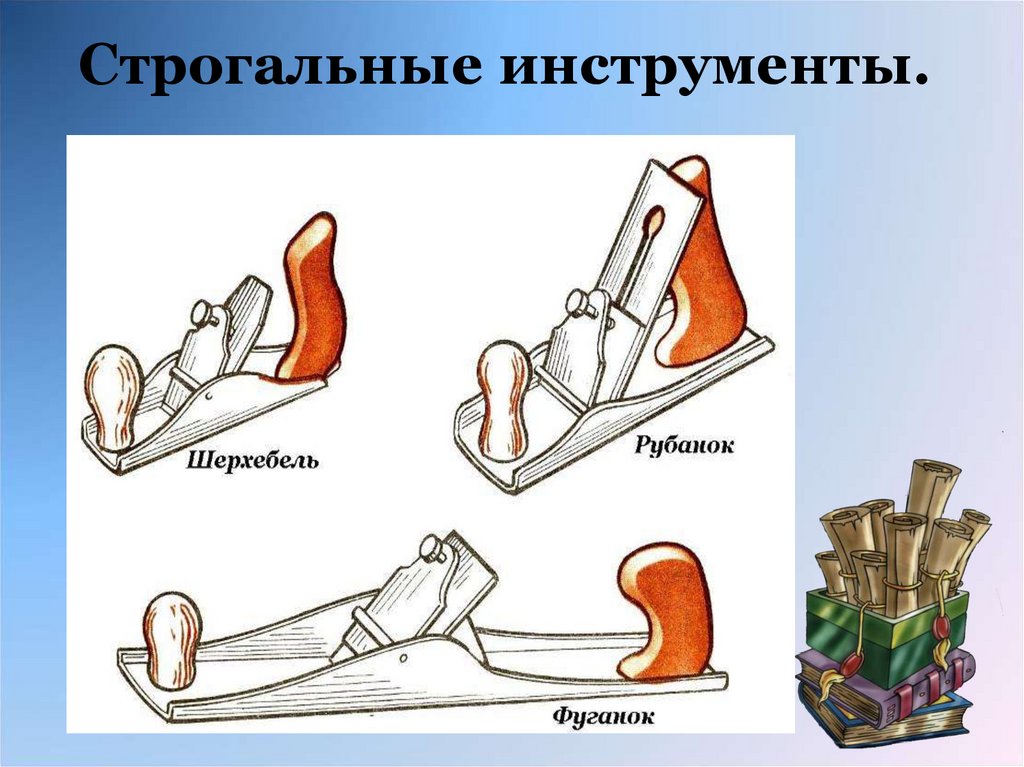 Строгальные инструменты.

Шерхебель

Рубанок

Фуганок